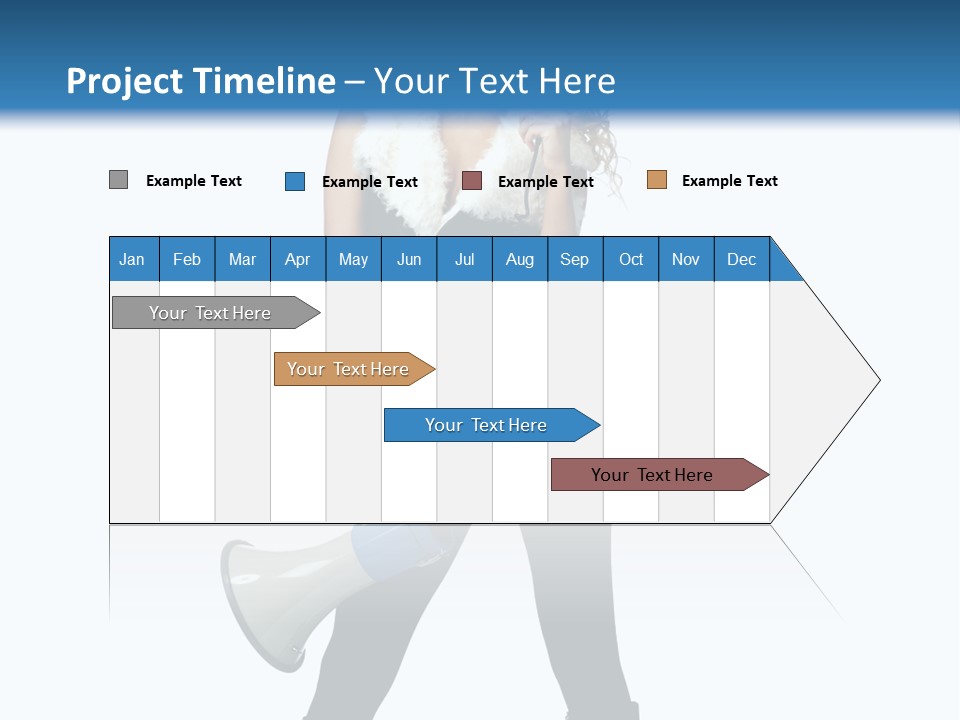 Project Timeline – Your Text Here

Example Text Example Text Example Text Example Text

| Jan | Feb | Mar | Apr | May | Jun | Jul | Aug | Sep | Oct | Nov | Dec |
|---|---|---|---|---|---|---|---|---|---|---|---|

Your Text Here

Your Text Here

Your Text Here

Your Text Here